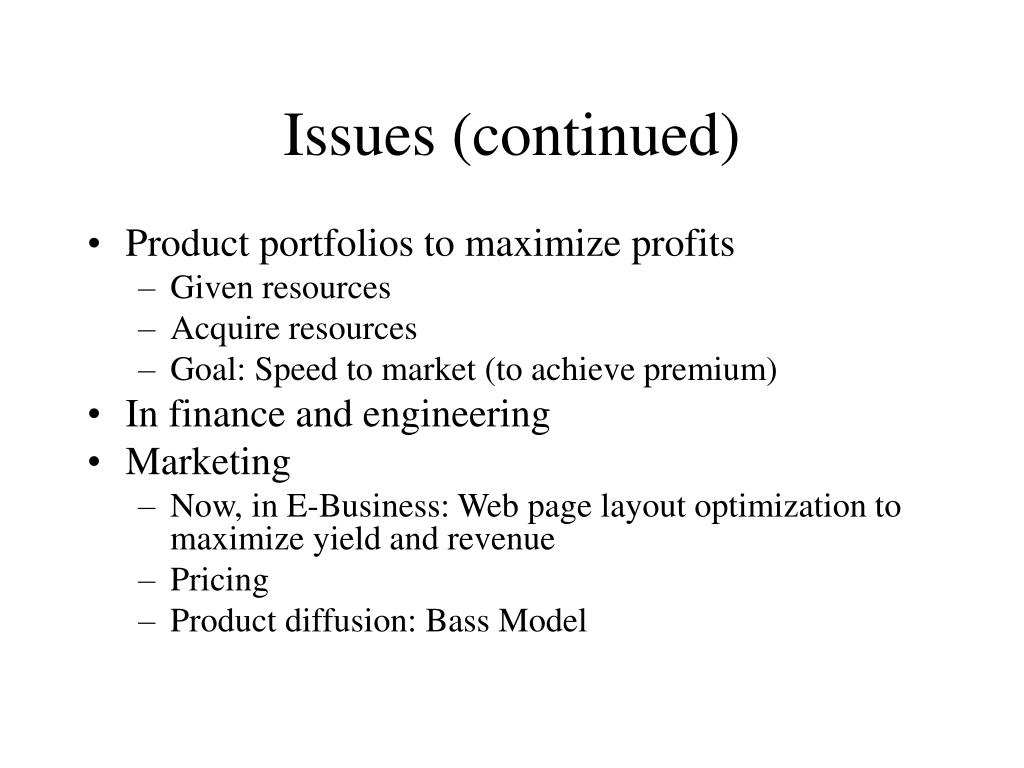 Issues (continued)

• Product portfolios to maximize profits
  – Given resources
  – Acquire resources
  – Goal: Speed to market (to achieve premium)
• In finance and engineering
• Marketing
  – Now, in E-Business: Web page layout optimization to maximize yield and revenue
  – Pricing
  – Product diffusion: Bass Model